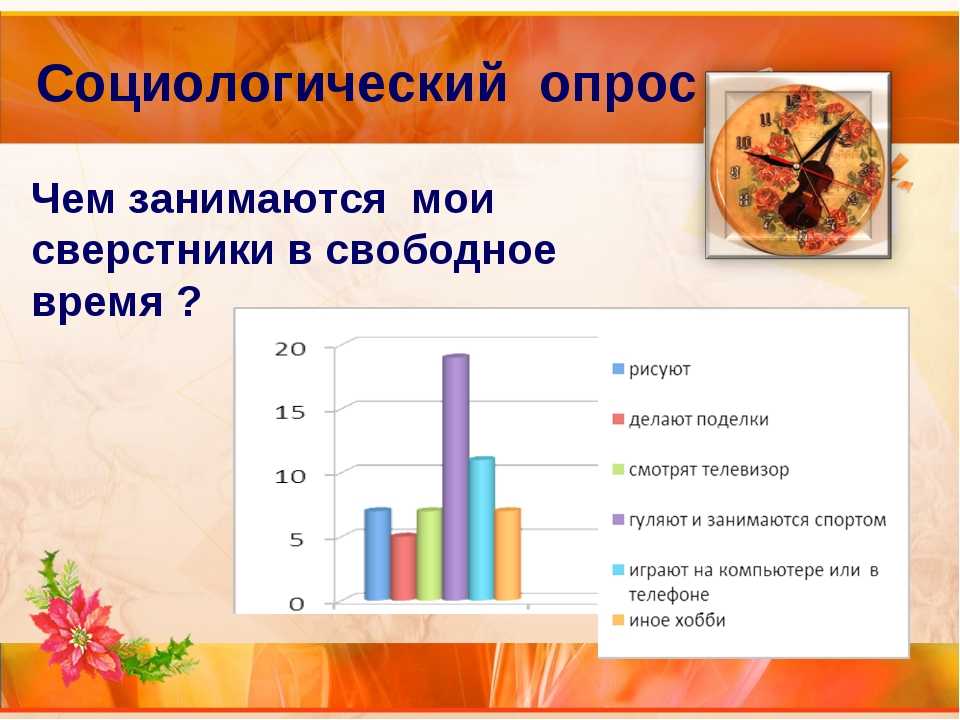 Социологический опрос

Чем занимаются мои сверстники в свободное время ?

20
15
10
5
0

рисуют
делают поделки
смотрят телевизор
гуляют и занимаются спортом
играют на компьютере или в телефоне
иное хобби